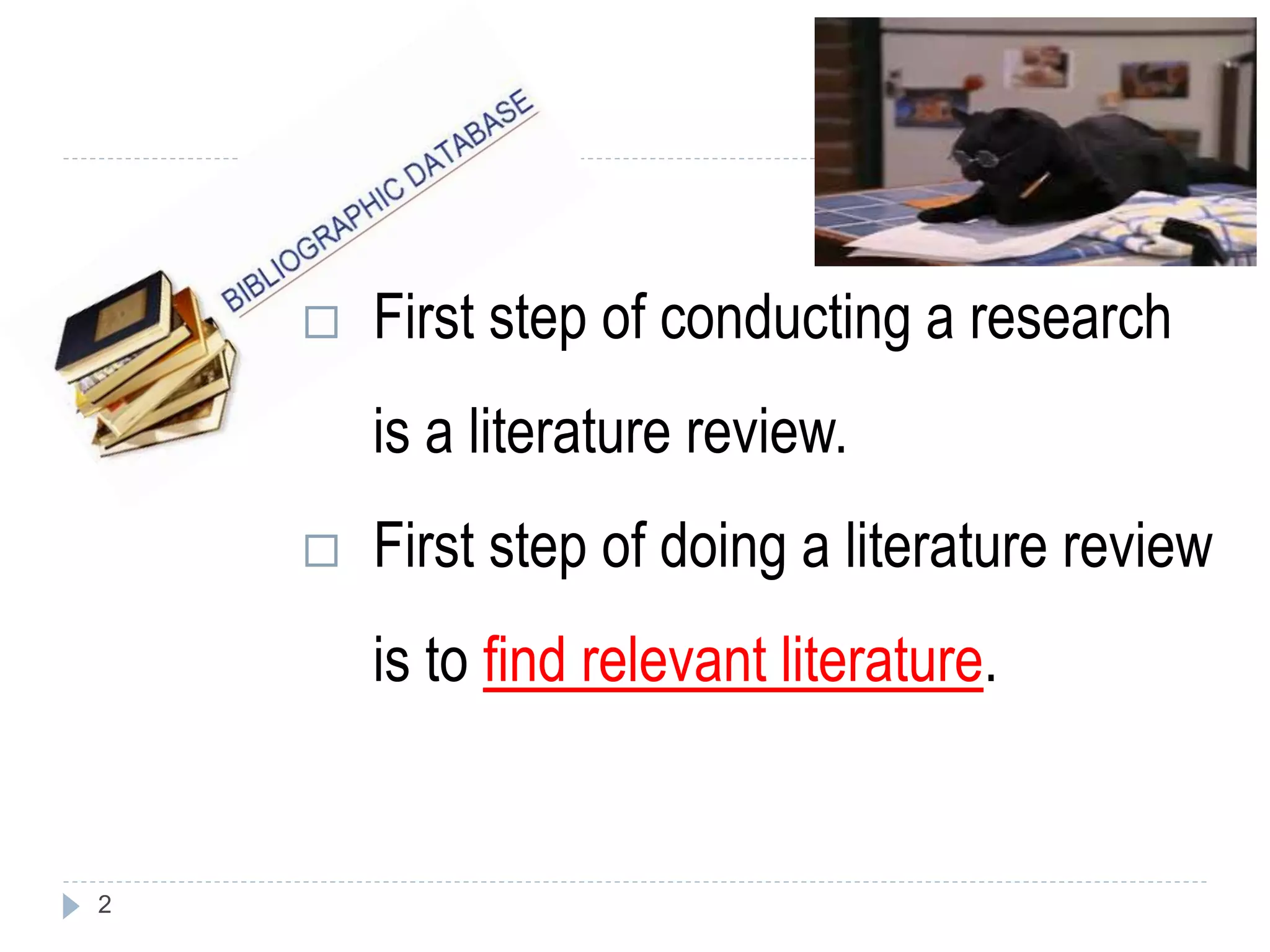 BIBLIOGRAPHIC DATABASE

First step of conducting a research is a literature review.

First step of doing a literature review is to find relevant literature.

2